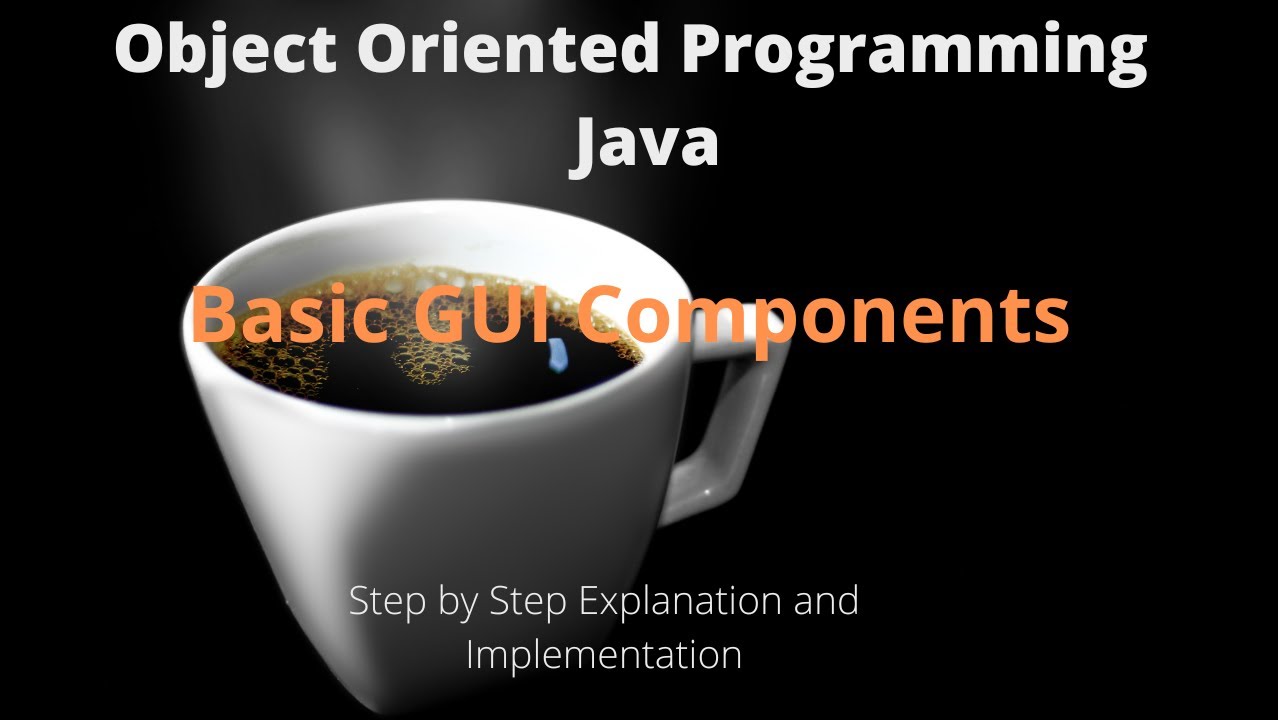 Object Oriented Programming
Java

Basic GUI Components

Step by Step Explanation and Implementation